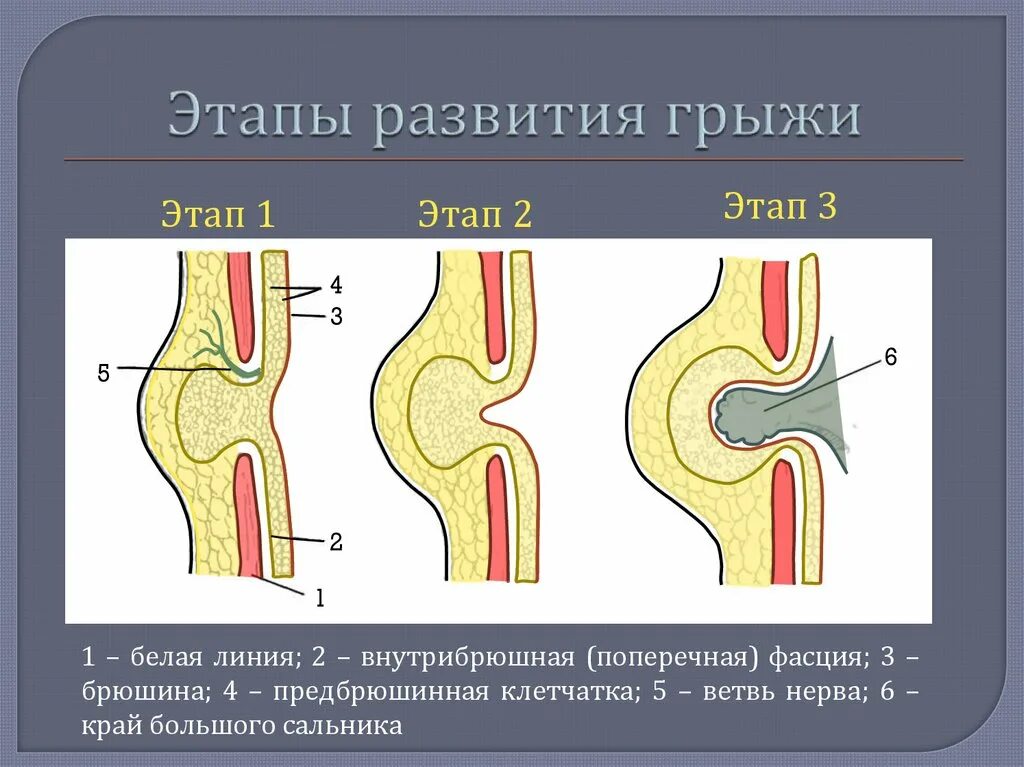 Этапы развития грыжи

Этап 1

Этап 2

Этап 3

4
3
5
2
1
6

1 – белая линия; 2 – внутрибрюшная (поперечная) фасция; 3 – брюшина; 4 – предбрюшинная клетчатка; 5 – ветвь нерва; 6 – край большого сальника